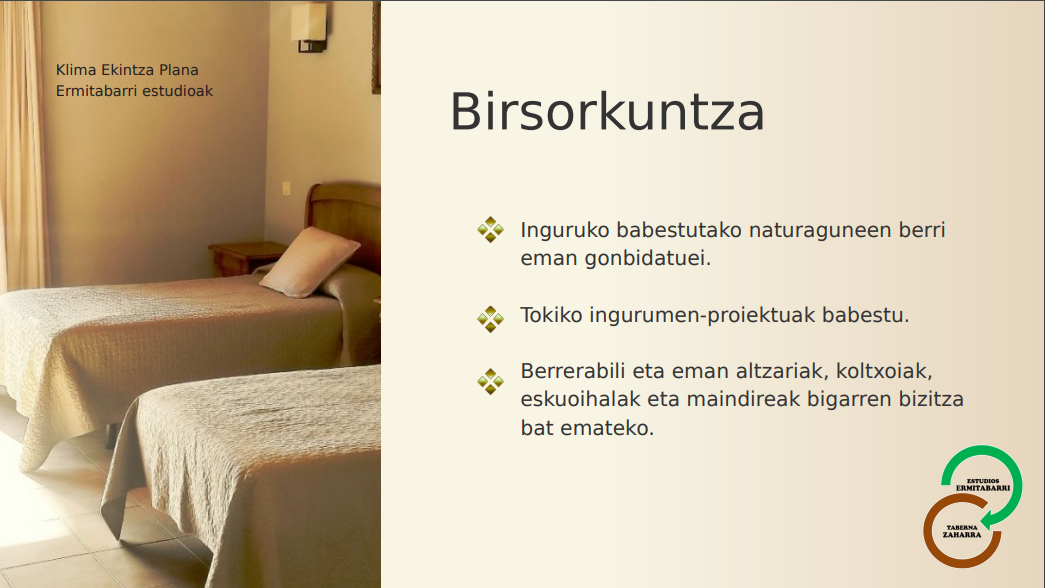 Klima Ekintza Plana
Ermitabarri estudioak

Birsorkuntza

Inguruko babestutako naturaguneen berri eman gonbidatuei.

Tokiko ingurumen-proiektuak babestu.

Berrerabili eta eman altzariak, koltxoiak, eskuoihalak eta maindireak bigarren bizitza bat emateko.

ESTUDIOS ERMITABARRI

TABERNA ZAHARRA